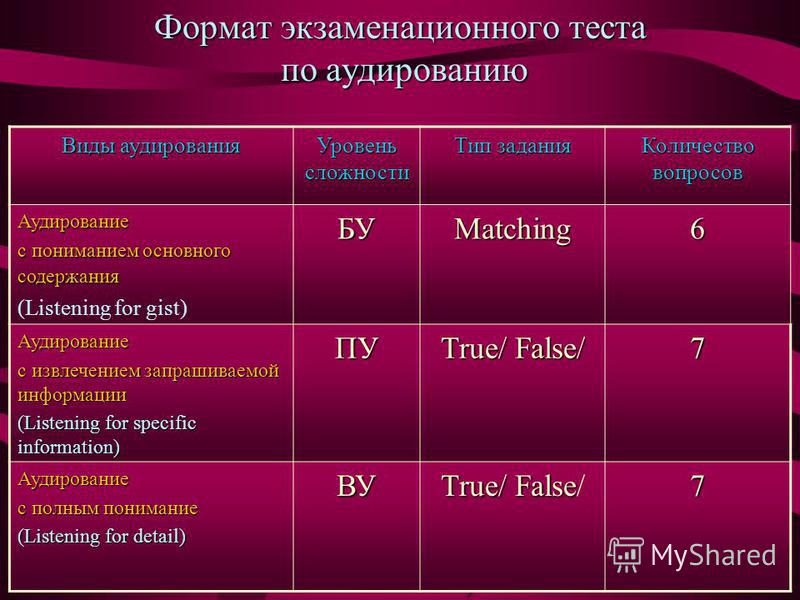 Формат экзаменационного теста по аудированию

| Виды аудирования | Уровень сложности | Тип задания | Количество вопросов |
|---|---|---|---|
| Аудирование с пониманием основного содержания (Listening for gist) | БУ | Matching | 6 |
| Аудирование с извлечением запрашиваемой информации (Listening for specific information) | ПУ | True/ False/ | 7 |
| Аудирование с полным понимание (Listening for detail) | ВУ | True/ False/ | 7 |

MyShared